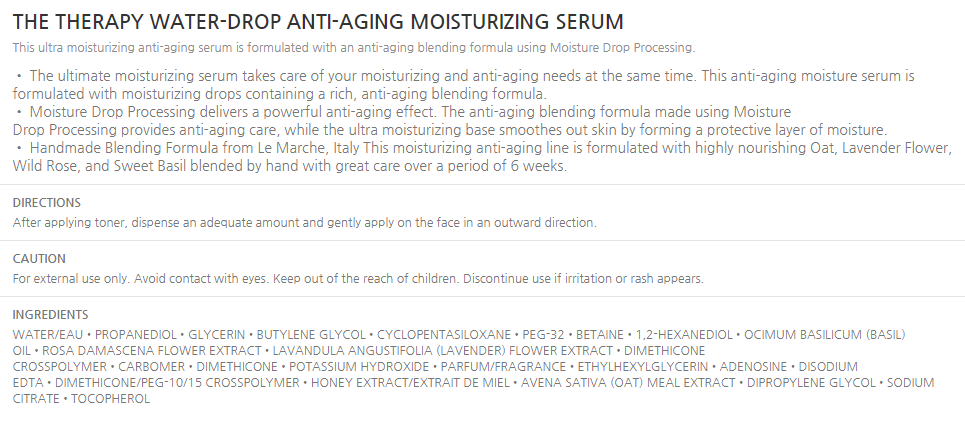 THE THERAPY WATER-DROP ANTI-AGING MOISTURIZING SERUM

This ultra moisturizing anti-aging serum is formulated with an anti-aging blending formula using Moisture Drop Processing.

• The ultimate moisturizing serum takes care of your moisturizing and anti-aging needs at the same time. This anti-aging moisture serum is formulated with moisturizing drops containing a rich, anti-aging blending formula.
• Moisture Drop Processing delivers a powerful anti-aging effect. The anti-aging blending formula made using Moisture Drop Processing provides anti-aging care, while the ultra moisturizing base smoothes out skin by forming a protective layer of moisture.
• Handmade Blending Formula from Le Marche, Italy This moisturizing anti-aging line is formulated with highly nourishing Oat, Lavender Flower, Wild Rose, and Sweet Basil blended by hand with great care over a period of 6 weeks.

DIRECTIONS
After applying toner, dispense an adequate amount and gently apply on the face in an outward direction.

CAUTION
For external use only. Avoid contact with eyes. Keep out of the reach of children. Discontinue use if irritation or rash appears.

INGREDIENTS
WATER/EAU • PROPANEDIOL • GLYCERIN • BUTYLENE GLYCOL • CYCLOPENTASILOXANE • PEG-32 • BETAINE • 1,2-HEXANEDIOL • OCIMUM BASILICUM (BASIL) OIL • ROSA DAMASCENA FLOWER EXTRACT • LAVANDULA ANGUSTIFOLIA (LAVENDER) FLOWER EXTRACT • DIMETHICONE CROSSPOLYMER • CARBOMER • DIMETHICONE • POTASSIUM HYDROXIDE • PARFUM/FRAGRANCE • ETHYLHEXYLGLYCERIN • ADENOSINE • DISODIUM EDTA • DIMETHICONE/PEG-10/15 CROSSPOLYMER • HONEY EXTRACT/EXTRAIT DE MIEL • AVENA SATIVA (OAT) MEAL EXTRACT • DIPROPYLENE GLYCOL • SODIUM CITRATE • TOCOPHEROL